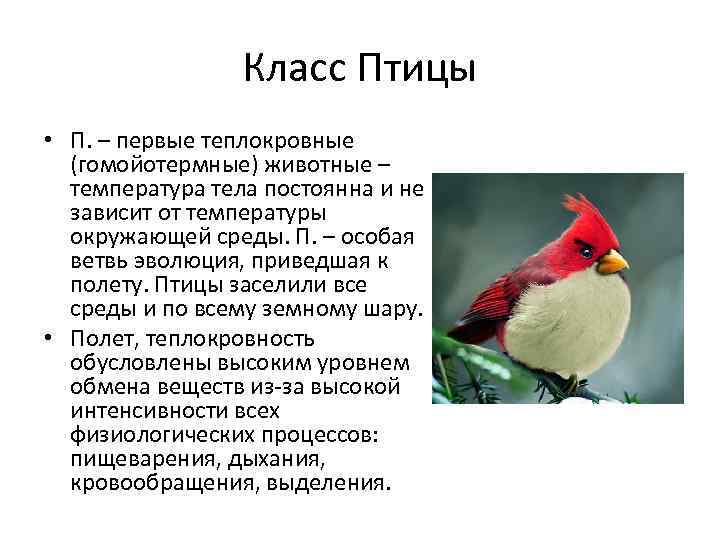 Класс Птицы

• П. – первые теплокровные (гомойотермные) животные – температура тела постоянна и не зависит от температуры окружающей среды. П. – особая ветвь эволюция, приведшая к полету. Птицы заселили все среды и по всему земному шару.

• Полет, теплокровность обусловлены высоким уровнем обмена веществ из-за высокой интенсивности всех физиологических процессов: пищеварения, дыхания, кровообращения, выделения.